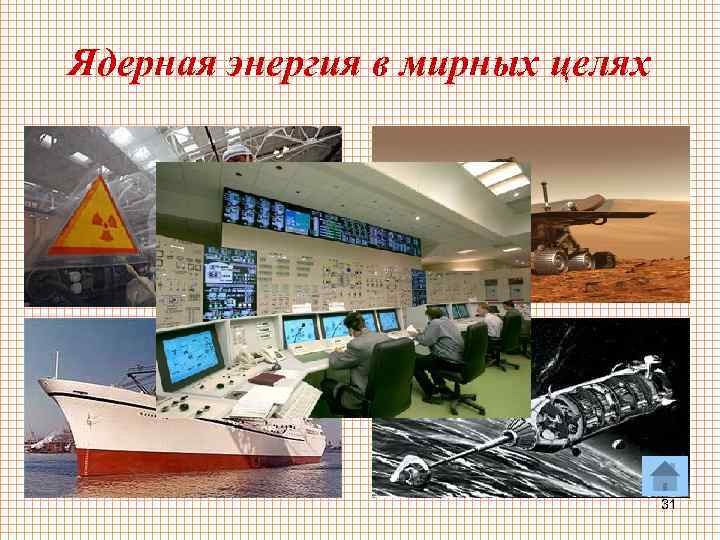 Ядерная энергия в мирных целях

31